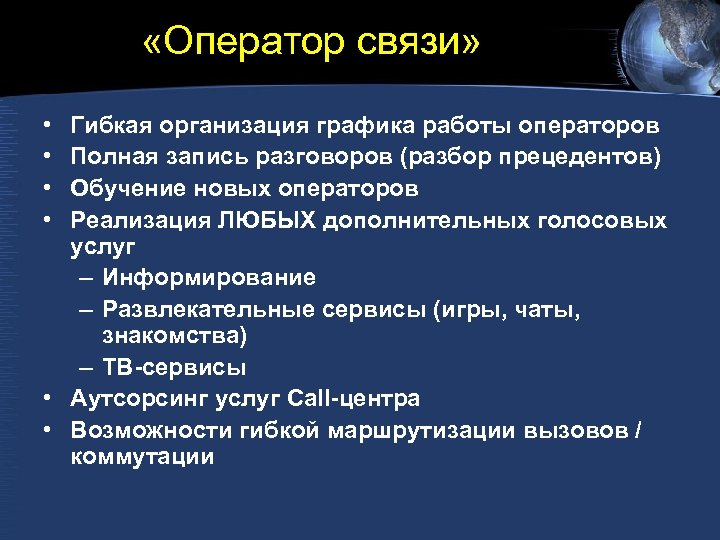 «Оператор связи»

• Гибкая организация графика работы операторов
• Полная запись разговоров (разбор прецедентов)
• Обучение новых операторов
• Реализация ЛЮБЫХ дополнительных голосовых услуг
– Информирование
– Развлекательные сервисы (игры, чаты, знакомства)
– ТВ-сервисы
• Аутсорсинг услуг Call-центра
• Возможности гибкой маршрутизации вызовов / коммутации